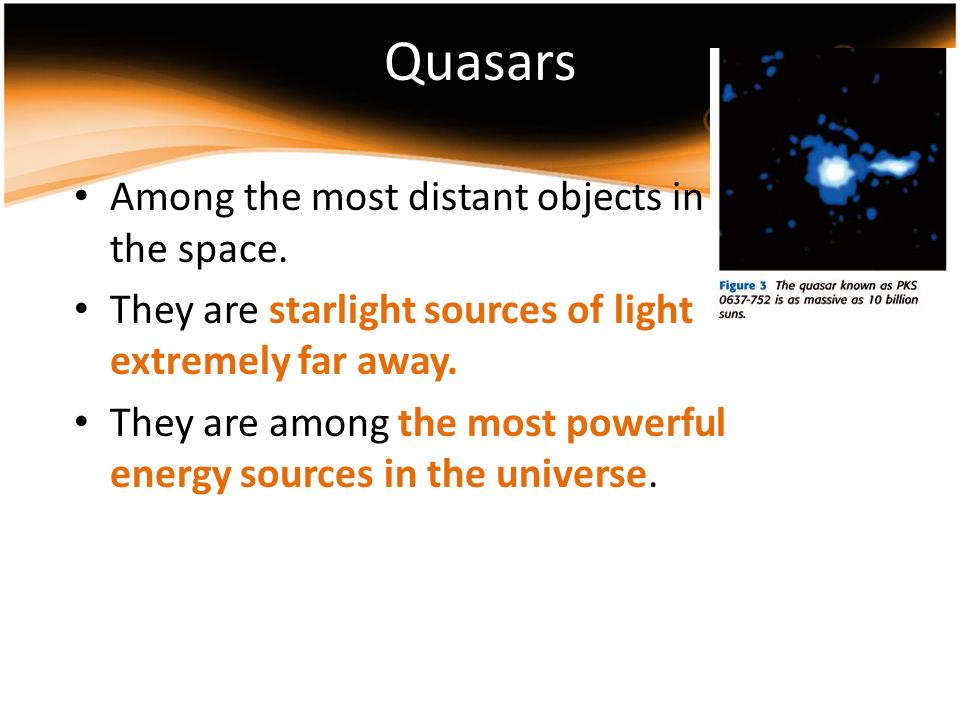 Quasars

• Among the most distant objects in the space.

• They are starlight sources of light extremely far away.

• They are among the most powerful energy sources in the universe.

Figure 3 The quasar known as PKS 0637-752 is as massive as 10 billion suns.